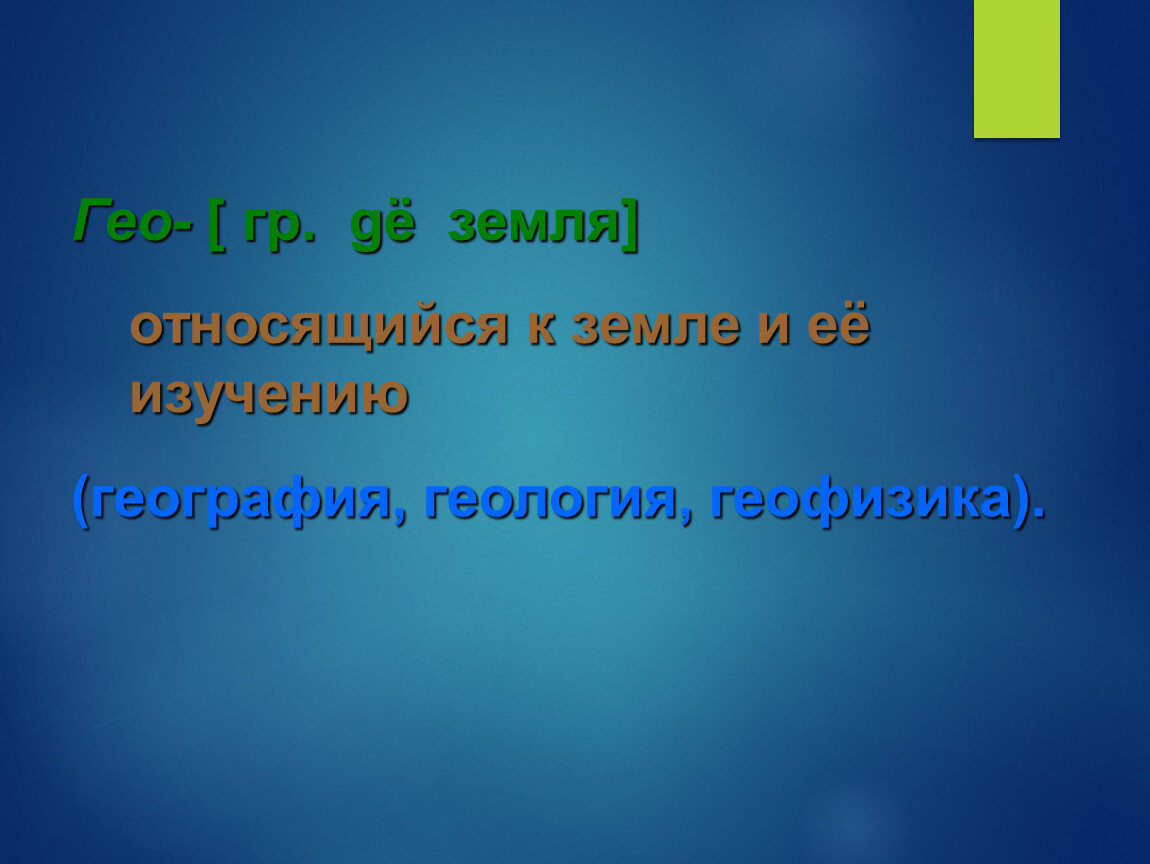 Гео- [ гр. gё земля]

относящийся к земле и её изучению

(география, геология, геофизика).